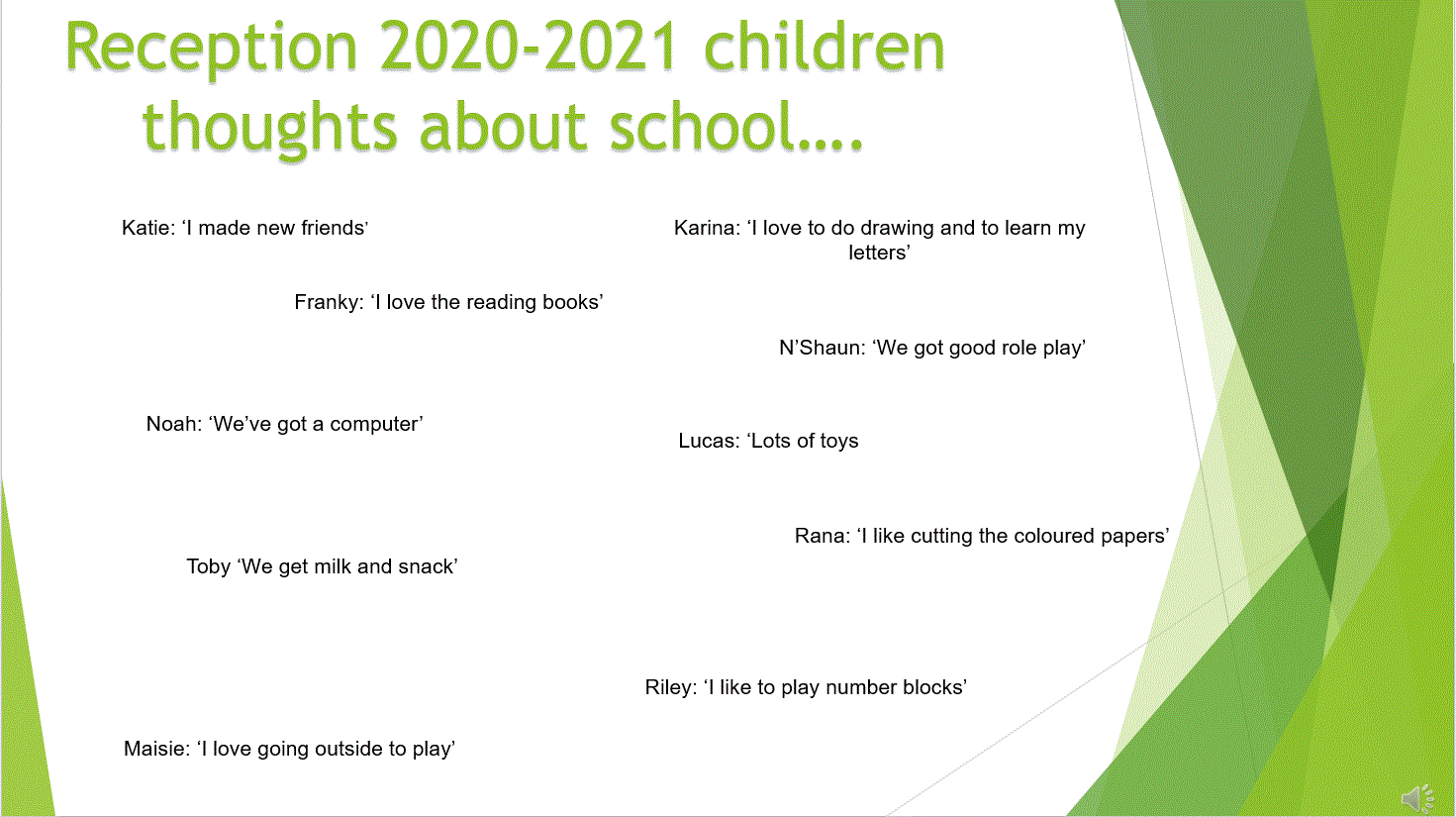 Reception 2020-2021 children thoughts about school….

Katie: ‘I made new friends’

Karina: ‘I love to do drawing and to learn my letters’

Franky: ‘I love the reading books’

N’Shaun: ‘We got good role play’

Noah: ‘We’ve got a computer’

Lucas: ‘Lots of toys

Rana: ‘I like cutting the coloured papers’

Toby ‘We get milk and snack’

Riley: ‘I like to play number blocks’

Maisie: ‘I love going outside to play’